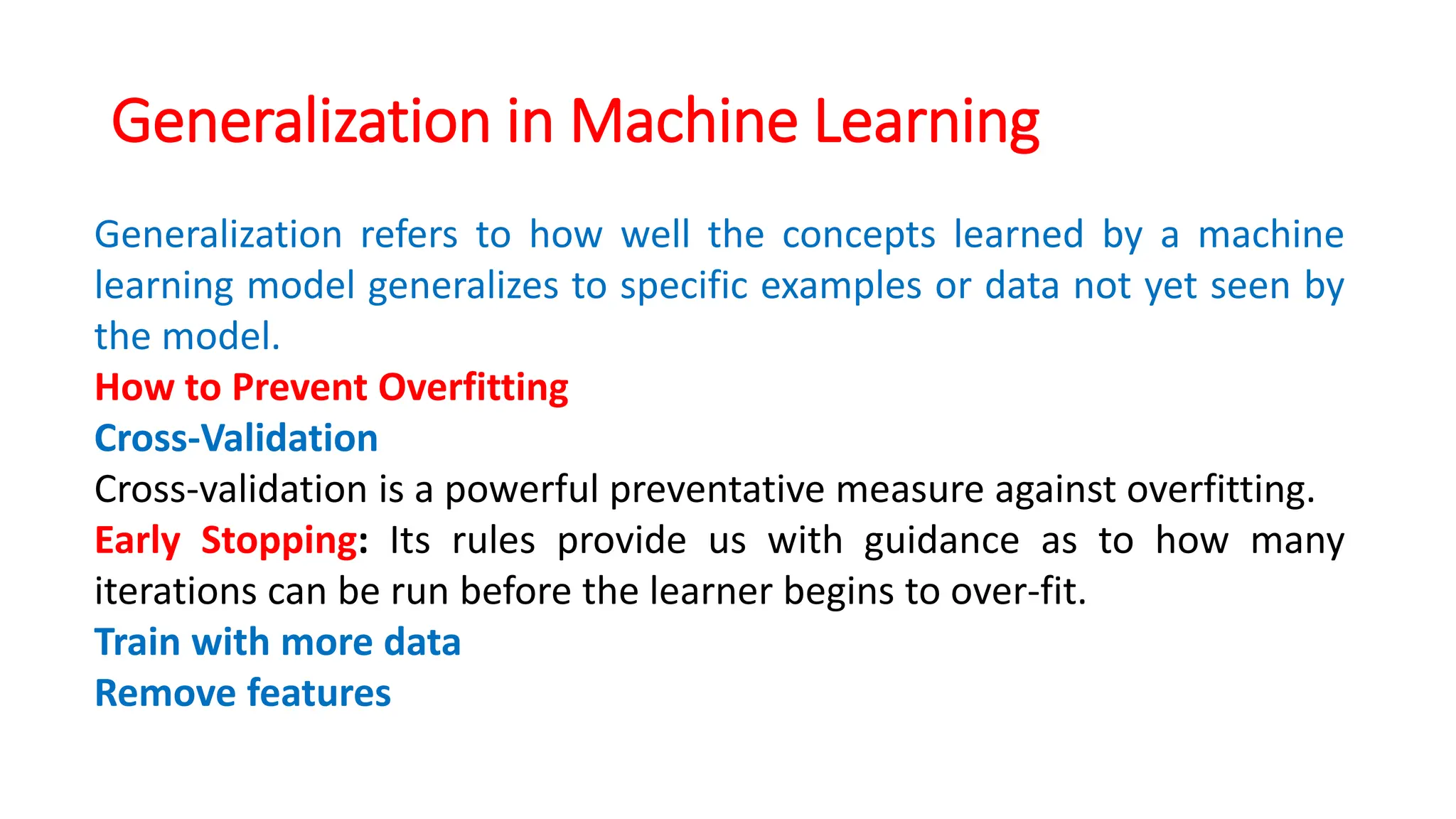 Generalization in Machine Learning

Generalization refers to how well the concepts learned by a machine learning model generalizes to specific examples or data not yet seen by the model.

How to Prevent Overfitting

Cross-Validation

Cross-validation is a powerful preventative measure against overfitting.

Early Stopping: Its rules provide us with guidance as to how many iterations can be run before the learner begins to over-fit.

Train with more data

Remove features